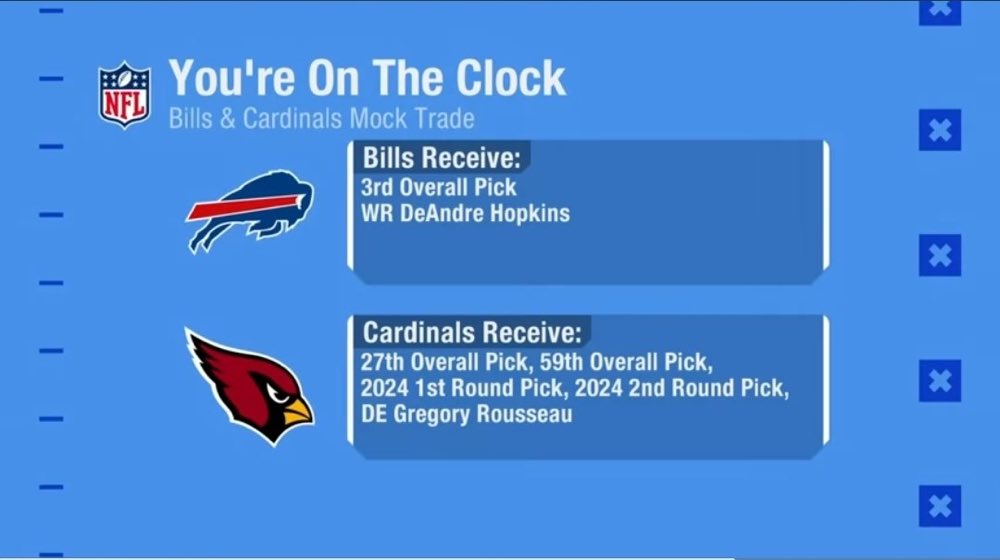 NFL

You're On The Clock
Bills & Cardinals Mock Trade

Bills Receive:
3rd Overall Pick
WR DeAndre Hopkins

Cardinals Receive:
27th Overall Pick, 59th Overall Pick, 2024 1st Round Pick, 2024 2nd Round Pick, DE Gregory Rousseau